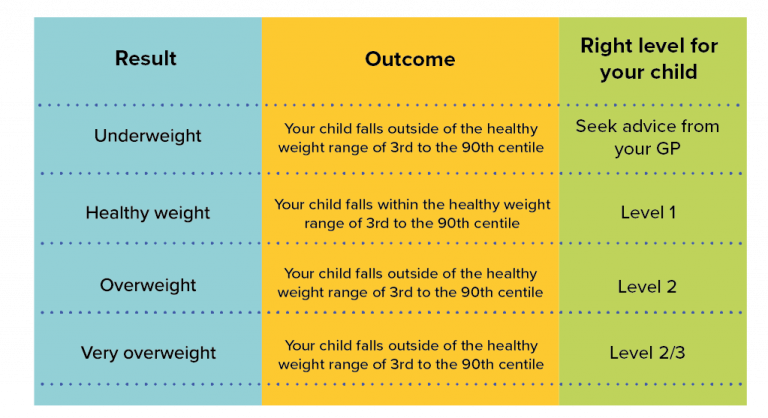 | Result | Outcome | Right level for your child |
|---|---|---|
| Underweight | Your child falls outside of the healthy weight range of 3rd to the 90th centile | Seek advice from your GP |
| Healthy weight | Your child falls within the healthy weight range of 3rd to the 90th centile | Level 1 |
| Overweight | Your child falls outside of the healthy weight range of 3rd to the 90th centile | Level 2 |
| Very overweight | Your child falls outside of the healthy weight range of 3rd to the 90th centile | Level 2/3 |